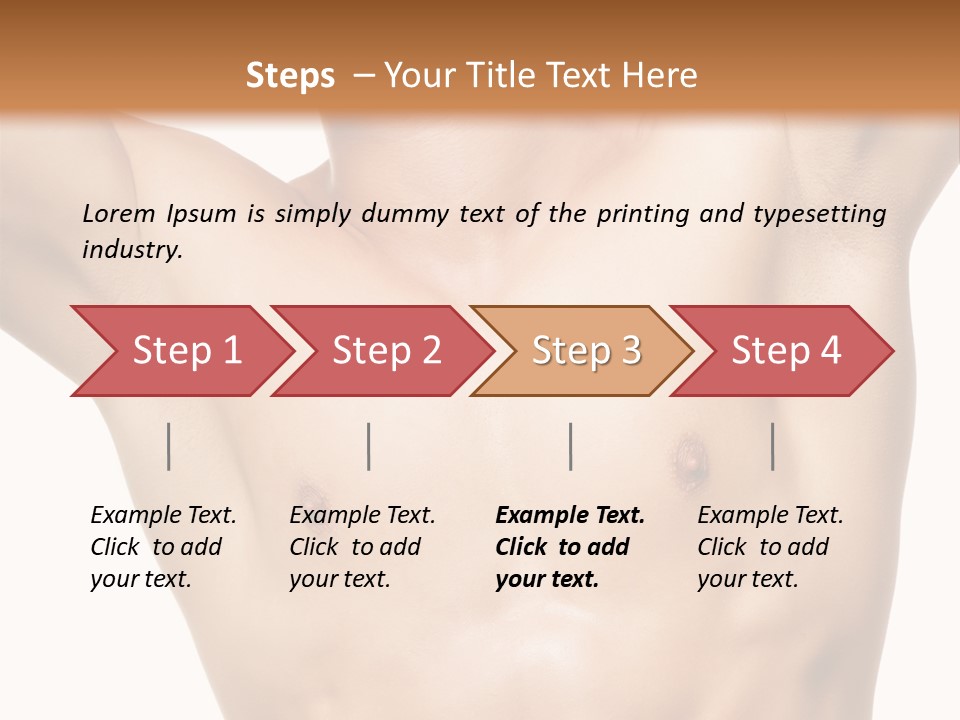 Steps – Your Title Text Here

Lorem Ipsum is simply dummy text of the printing and typesetting industry.

Step 1

Step 2

Step 3

Step 4

Example Text. Click to add your text.

Example Text. Click to add your text.

Example Text. Click to add your text.

Example Text. Click to add your text.